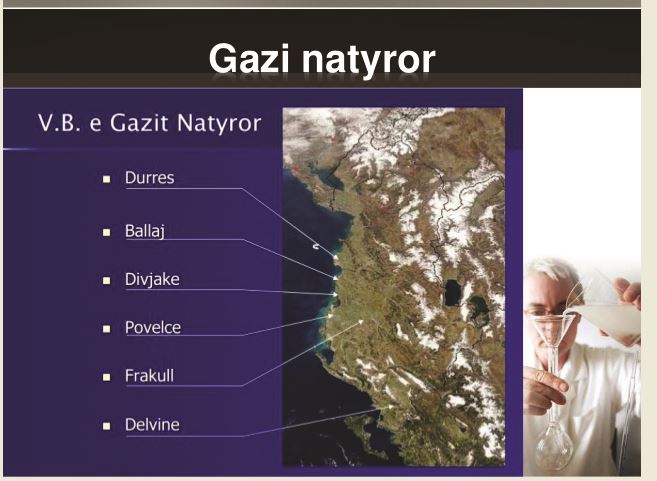 Gazi natyror

V.B. e Gazit Natyror

- Durres
- Ballaj
- Divjake
- Povelce
- Frakull
- Delvine